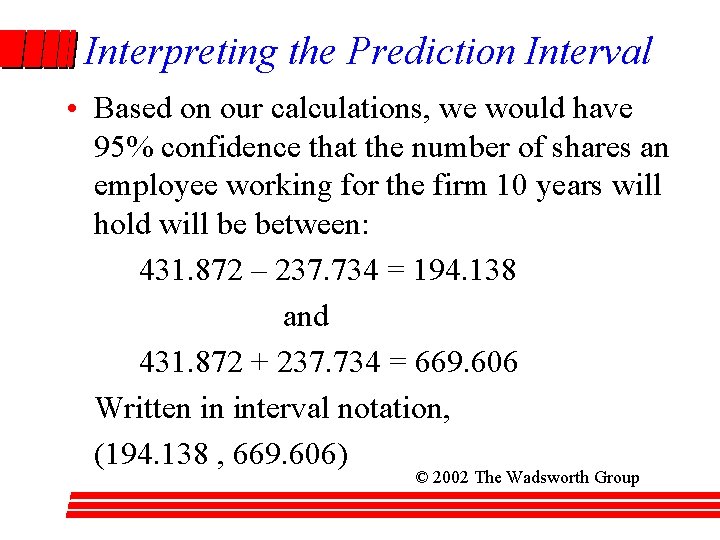 Interpreting the Prediction Interval

• Based on our calculations, we would have 95% confidence that the number of shares an employee working for the firm 10 years will hold will be between:

431.872 – 237.734 = 194.138

and

431.872 + 237.734 = 669.606

Written in interval notation,

(194.138 , 669.606)

© 2002 The Wadsworth Group